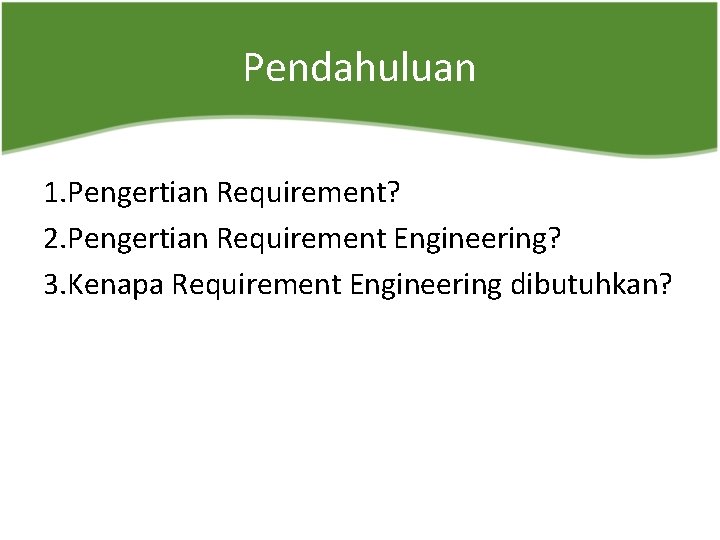 Pendahuluan

1.Pengertian Requirement?
2.Pengertian Requirement Engineering?
3.Kenapa Requirement Engineering dibutuhkan?